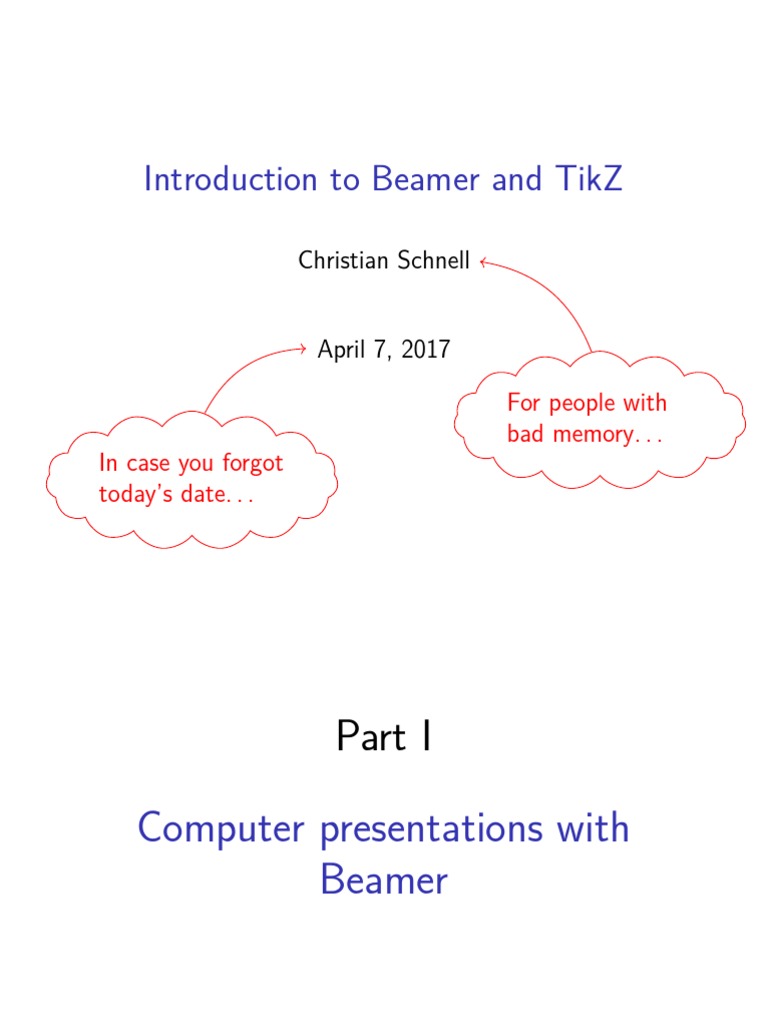 Introduction to Beamer and TikZ

Christian Schnell

April 7, 2017

For people with bad memory. . .

In case you forgot today's date. . .

Part I

Computer presentations with Beamer